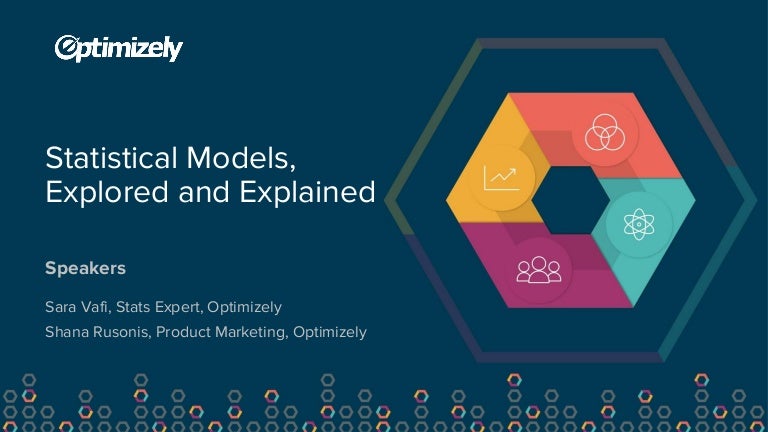 Optimizely

Statistical Models, Explored and Explained

Speakers

Sara Vafi, Stats Expert, Optimizely

Shana Rusonis, Product Marketing, Optimizely